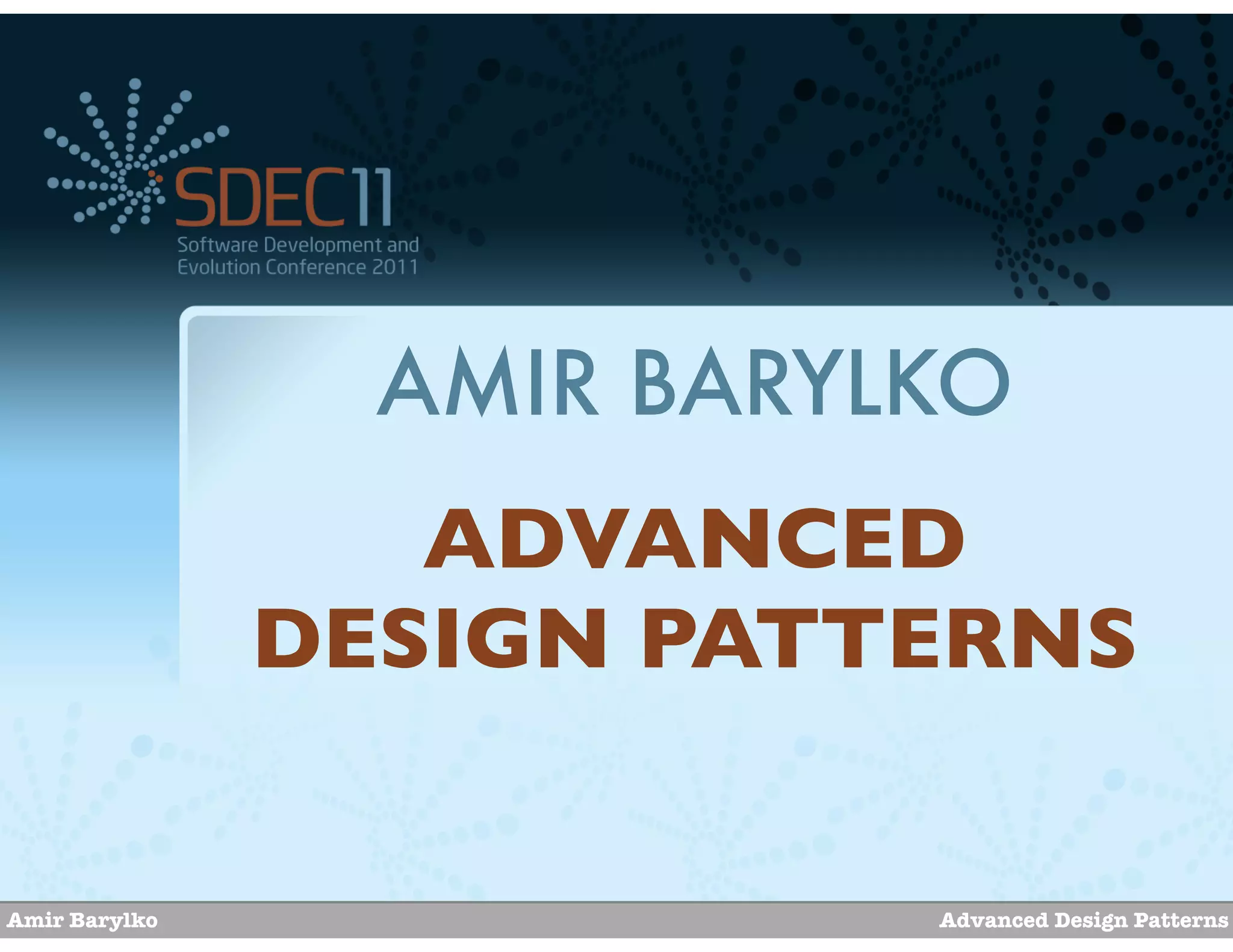 SDEC11
Software Development and Evolution Conference 2011

AMIR BARYLKO

ADVANCED DESIGN PATTERNS

Amir Barylko

Advanced Design Patterns